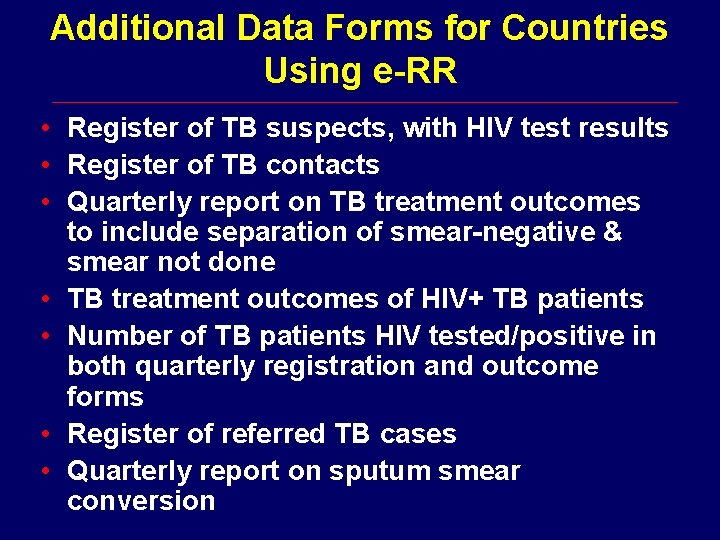 Additional Data Forms for Countries Using e-RR

• Register of TB suspects, with HIV test results
• Register of TB contacts
• Quarterly report on TB treatment outcomes to include separation of smear-negative & smear not done
• TB treatment outcomes of HIV+ TB patients
• Number of TB patients HIV tested/positive in both quarterly registration and outcome forms
• Register of referred TB cases
• Quarterly report on sputum smear conversion